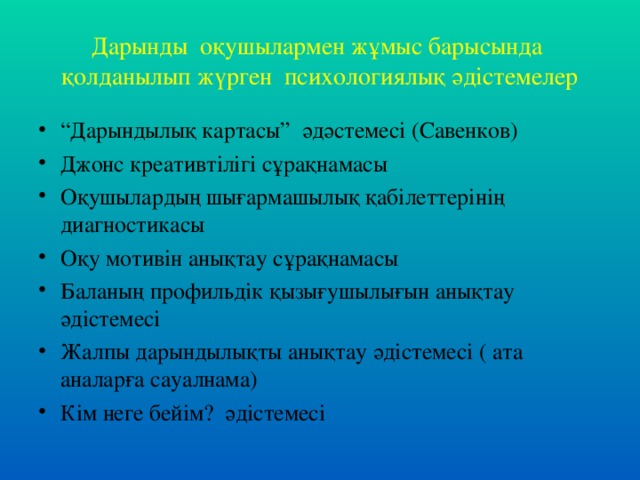 Дарынды оқушылармен жұмыс барысында қолданылып жүрген психологиялық әдістемелер

• “Дарындылық картасы” әдәстемесі (Савенков)
• Джонс креативтілігі сұрақнамасы
• Оқушылардың шығармашылық қабілеттерінің диагностикасы
• Оқу мотивін анықтау сұрақнамасы
• Баланың профильдік қызығушылығын анықтау әдістемесі
• Жалпы дарындылықты анықтау әдістемесі ( ата аналарға сауалнама)
• Кім неге бейім? әдістемесі